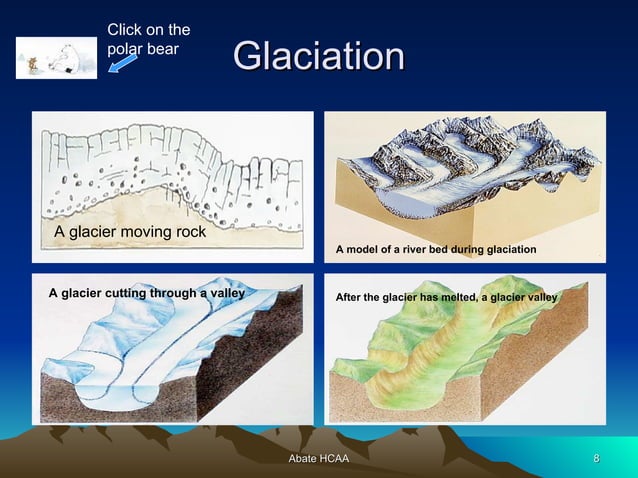 Click on the polar bear

Glaciation

A glacier moving rock

A model of a river bed during glaciation

A glacier cutting through a valley

After the glacier has melted, a glacier valley

Abate HCAA

8